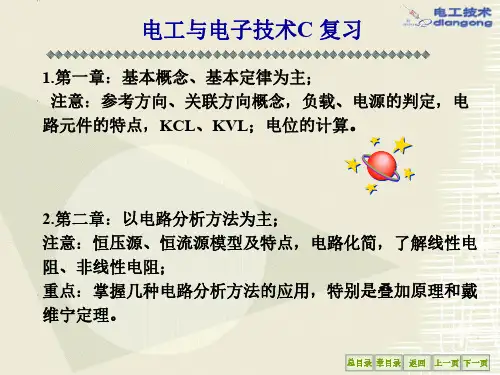 电工技术
diangong

电工与电子技术C 复习

1.第一章：基本概念、基本定律为主；
注意：参考方向、关联方向概念，负载、电源的判定，电路元件的特点，KCL、KVL；电位的计算。

2.第二章：以电路分析方法为主；
注意：恒压源、恒流源模型及特点，电路化简，了解线性电阻、非线性电阻；
重点：掌握几种电路分析方法的应用，特别是叠加原理和戴维宁定理。

总目录 章目录 返回 上一页 下一页